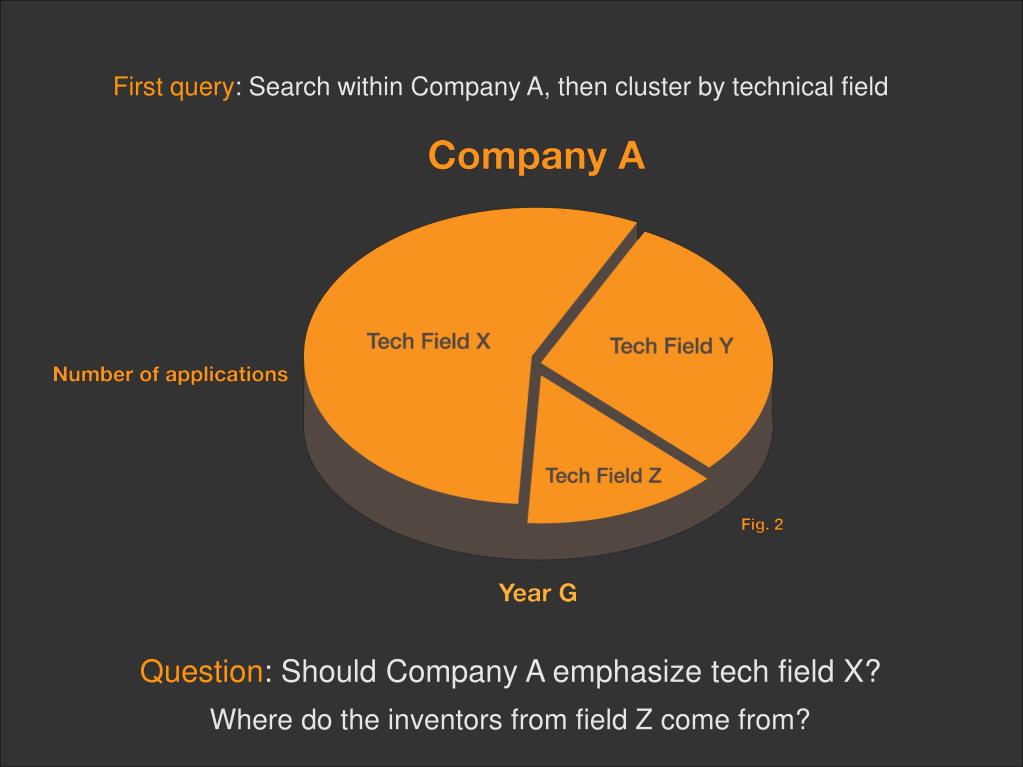 First query: Search within Company A, then cluster by technical field

Company A

Number of applications

Tech Field X

Tech Field Y

Tech Field Z

Fig. 2

Year G

Question: Should Company A emphasize tech field X?

Where do the inventors from field Z come from?